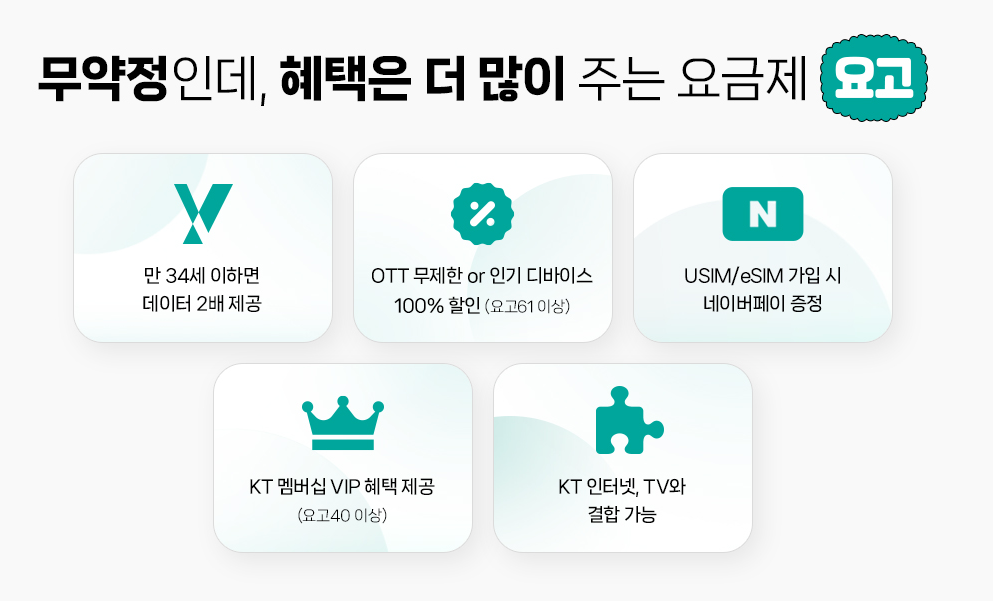 무약정인데, 혜택은 더 많이 주는 요금제 요고

만 34세 이하면
데이터 2배 제공

%

OTT 무제한 or 인기 디바이스
100% 할인 (요고61 이상)

N

USIM/eSIM 가입 시
네이버페이 증정

KT 멤버십 VIP 혜택 제공
(요고40 이상)

KT 인터넷, TV와
결합 가능